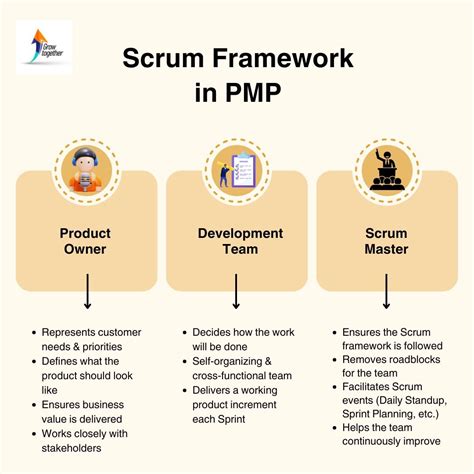 Grow together

Scrum Framework in PMP

Product Owner

- Represents customer needs & priorities
- Defines what the product should look like
- Ensures business value is delivered
- Works closely with stakeholders

Development Team

- Decides how the work will be done
- Self-organizing & cross-functional team
- Delivers a working product increment each Sprint

Scrum Master

- Ensures the Scrum framework is followed
- Removes roadblocks for the team
- Facilitates Scrum events (Daily Standup, Sprint Planning, etc.)
- Helps the team continuously improve